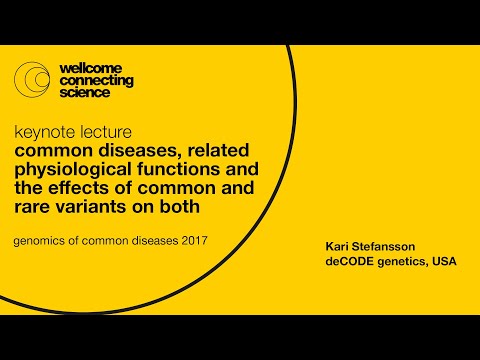 wellcome connecting science

keynote lecture
common diseases, related physiological functions and the effects of common and rare variants on both

genomics of common diseases 2017

Kari Stefansson
deCODE genetics, USA